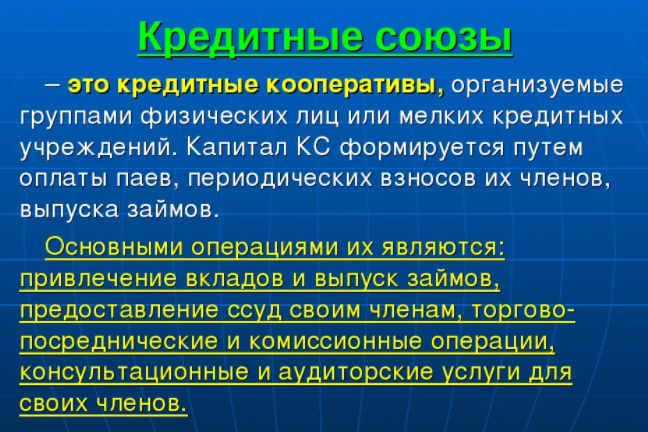 Кредитные союзы

– это кредитные кооперативы, организуемые группами физических лиц или мелких кредитных учреждений. Капитал КС формируется путем оплаты паев, периодических взносов их членов, выпуска займов.

Основными операциями их являются: привлечение вкладов и выпуск займов, предоставление ссуд своим членам, торгово-посреднические и комиссионные операции, консультационные и аудиторские услуги для своих членов.